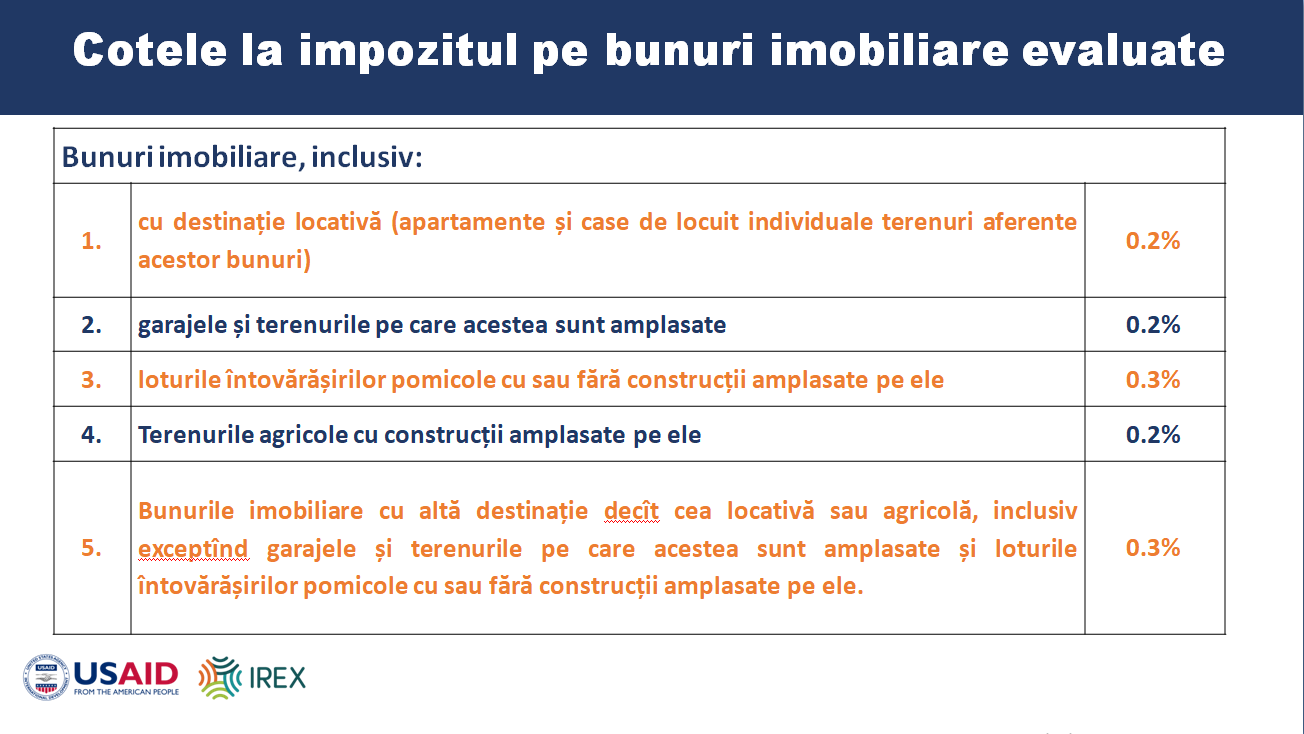 Cotele la impozitul pe bunuri imobiliare evaluate

| Bunuri imobiliare, inclusiv: | | |
|---|---|---|
| 1. | cu destinație locativă (apartamente și case de locuit individuale terenuri aferente acestor bunuri) | 0.2% |
| 2. | garajele și terenurile pe care acestea sunt amplasate | 0.2% |
| 3. | loturile întovărășirilor pomicole cu sau fără construcții amplasate pe ele | 0.3% |
| 4. | Terenurile agricole cu construcții amplasate pe ele | 0.2% |
| 5. | Bunurile imobiliare cu altă destinație decît cea locativă sau agricolă, inclusiv exceptînd garajele și terenurile pe care acestea sunt amplasate și loturile întovărășirilor pomicole cu sau fără construcții amplasate pe ele. | 0.3% |

USAID FROM THE AMERICAN PEOPLE
IREX